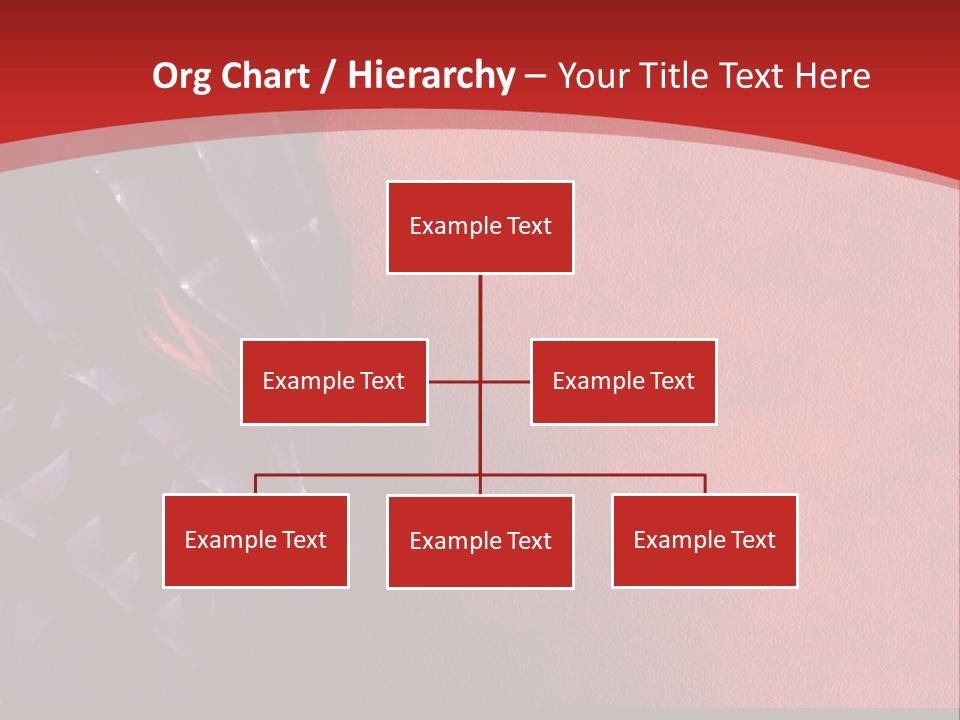 Org Chart / Hierarchy – Your Title Text Here

Example Text

Example Text

Example Text

Example Text

Example Text

Example Text